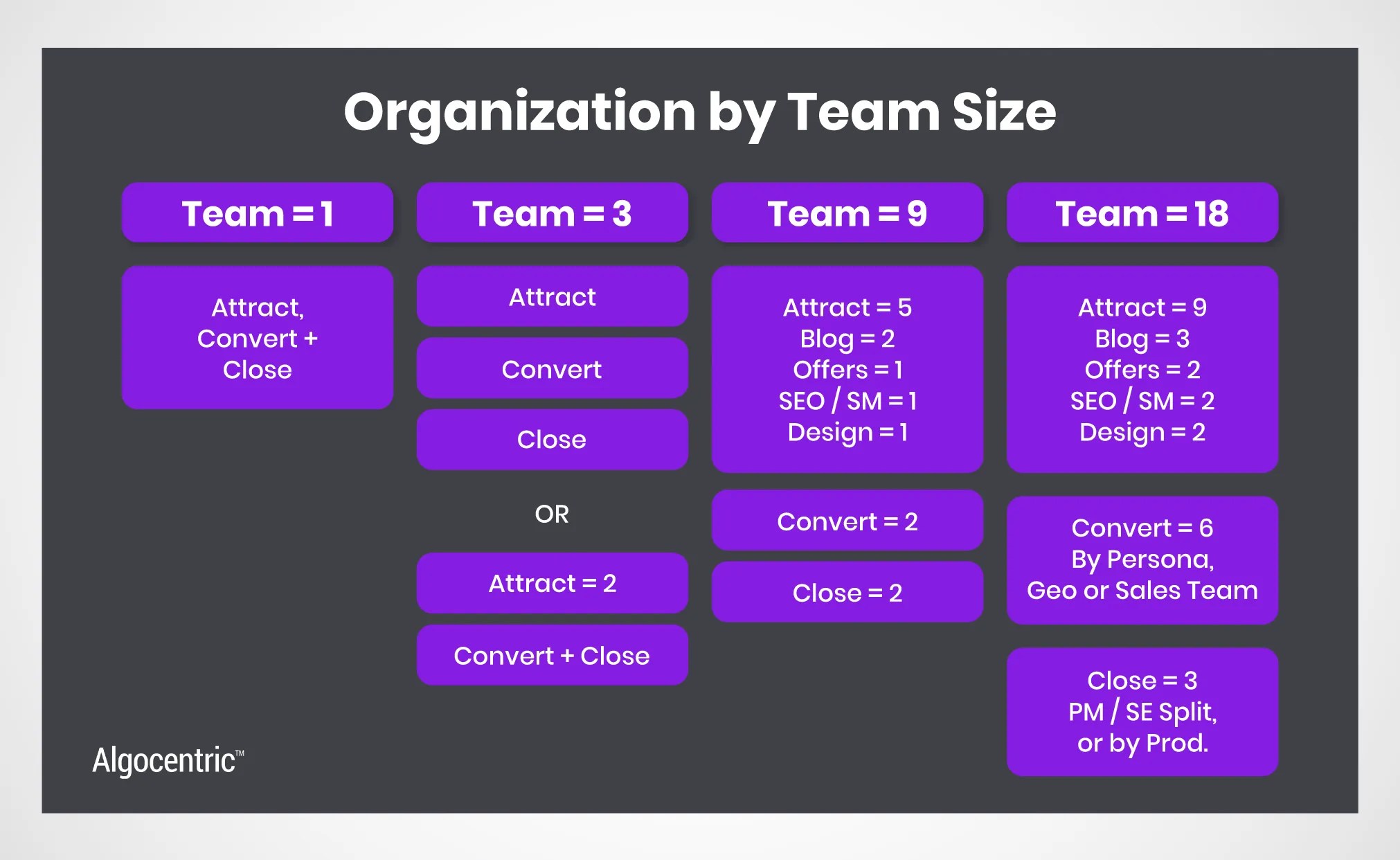 Organization by Team Size

Team = 1

Attract, Convert + Close

Team = 3

Attract

Convert

Close

OR

Attract = 2

Convert + Close

Team = 9

Attract = 5
Blog = 2
Offers = 1
SEO / SM = 1
Design = 1

Convert = 2

Close = 2

Team = 18

Attract = 9
Blog = 3
Offers = 2
SEO / SM = 2
Design = 2

Convert = 6
By Persona,
Geo or Sales Team

Close = 3
PM / SE Split,
or by Prod.

Algocentric™